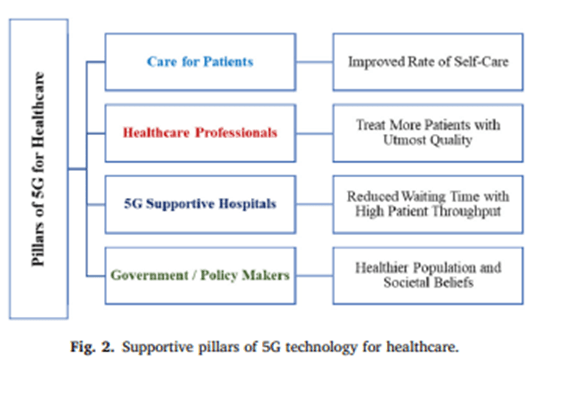 Pillars of 5G for Healthcare

Care for Patients

Improved Rate of Self-Care

Healthcare Professionals

Treat More Patients with Utmost Quality

5G Supportive Hospitals

Reduced Waiting Time with High Patient Throughput

Government / Policy Makers

Healthier Population and Societal Beliefs

Fig. 2. Supportive pillars of 5G technology for healthcare.